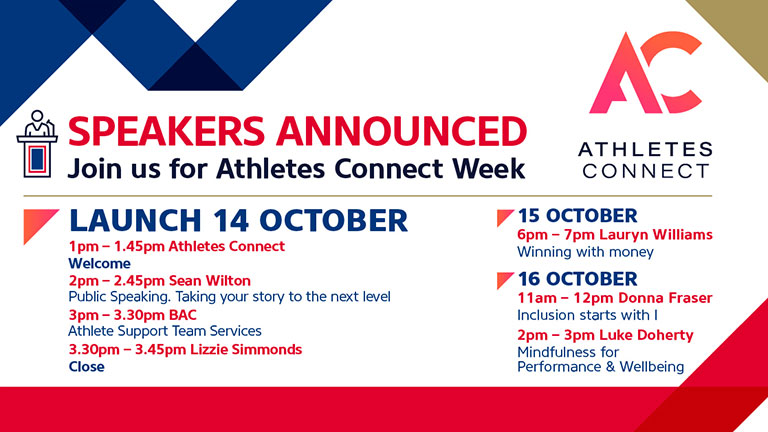 SPEAKERS ANNOUNCED
Join us for Athletes Connect Week

AC
ATHLETES CONNECT

LAUNCH 14 OCTOBER
1pm – 1.45pm Athletes Connect
Welcome
2pm – 2.45pm Sean Wilton
Public Speaking. Taking your story to the next level
3pm – 3.30pm BAC
Athlete Support Team Services
3.30pm – 3.45pm Lizzie Simmonds
Close

15 OCTOBER
6pm – 7pm Lauryn Williams
Winning with money

16 OCTOBER
11am – 12pm Donna Fraser
Inclusion starts with I
2pm – 3pm Luke Doherty
Mindfulness for Performance & Wellbeing